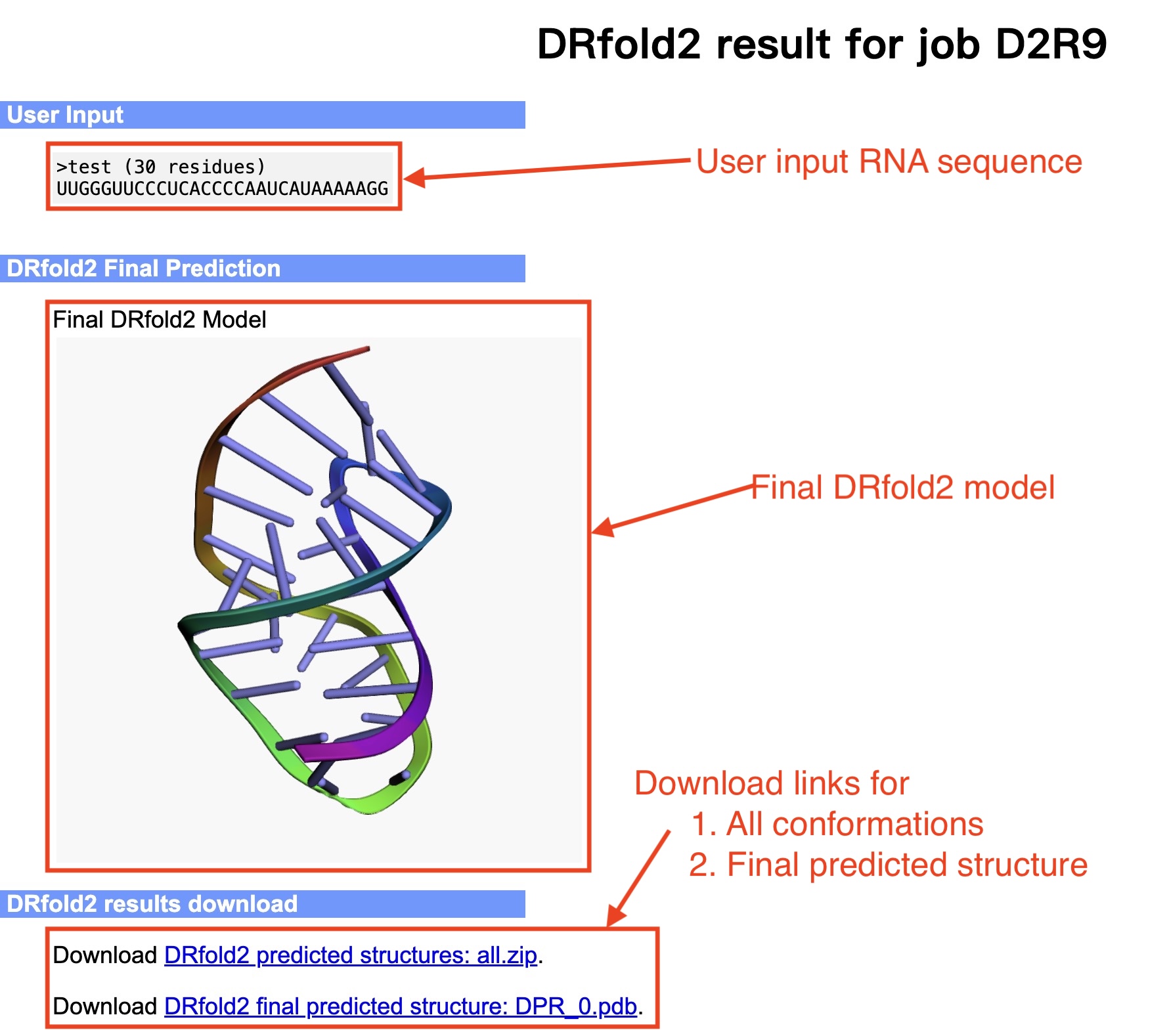 DRfold2 result for job D2R9

User Input

>test (30 residues)
UUGGGUUCCCUCACCCCAAUCAUAAAAAGG

User input RNA sequence

DRfold2 Final Prediction

Final DRfold2 Model

Final DRfold2 model

Download links for
1. All conformations
2. Final predicted structure

DRfold2 results download

Download DRfold2 predicted structures: all.zip.

Download DRfold2 final predicted structure: DPR_0.pdb.